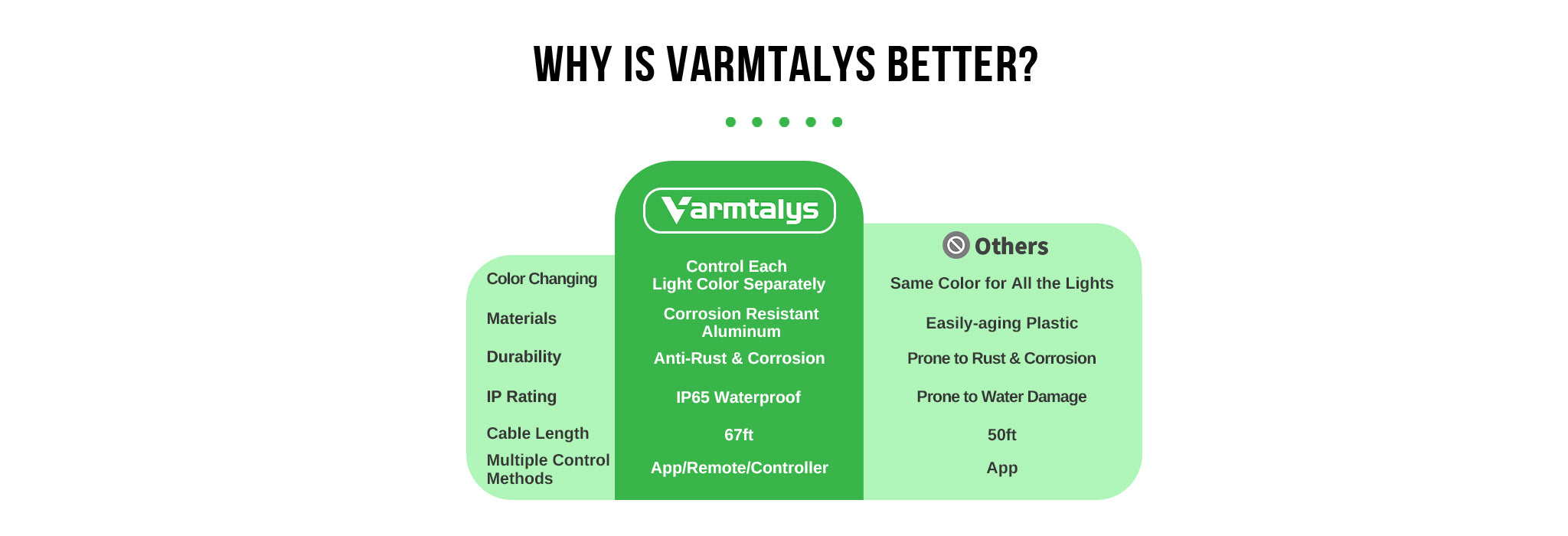 WHY IS VARMTALYS BETTER?

| | Varmtalys | Others |
|---|---|---|
| Color Changing | Control Each Light Color Separately | Same Color for All the Lights |
| Materials | Corrosion Resistant Aluminum | Easily-aging Plastic |
| Durability | Anti-Rust & Corrosion | Prone to Rust & Corrosion |
| IP Rating | IP65 Waterproof | Prone to Water Damage |
| Cable Length | 67ft | 50ft |
| Multiple Control Methods | App/Remote/Controller | App |